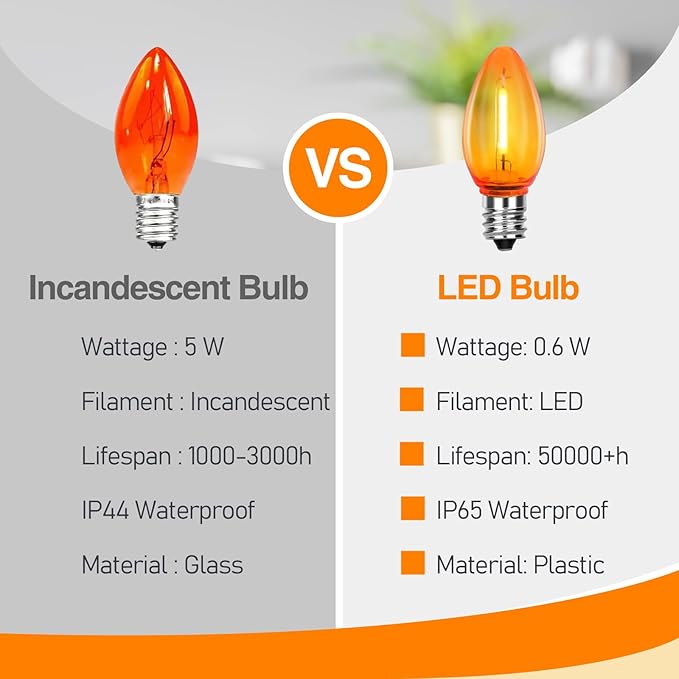 VS

Incandescent Bulb

Wattage : 5 W

Filament : Incandescent

Lifespan : 1000-3000h

IP44 Waterproof

Material : Glass

LED Bulb

Wattage: 0.6 W

Filament: LED

Lifespan: 50000+h

IP65 Waterproof

Material: Plastic